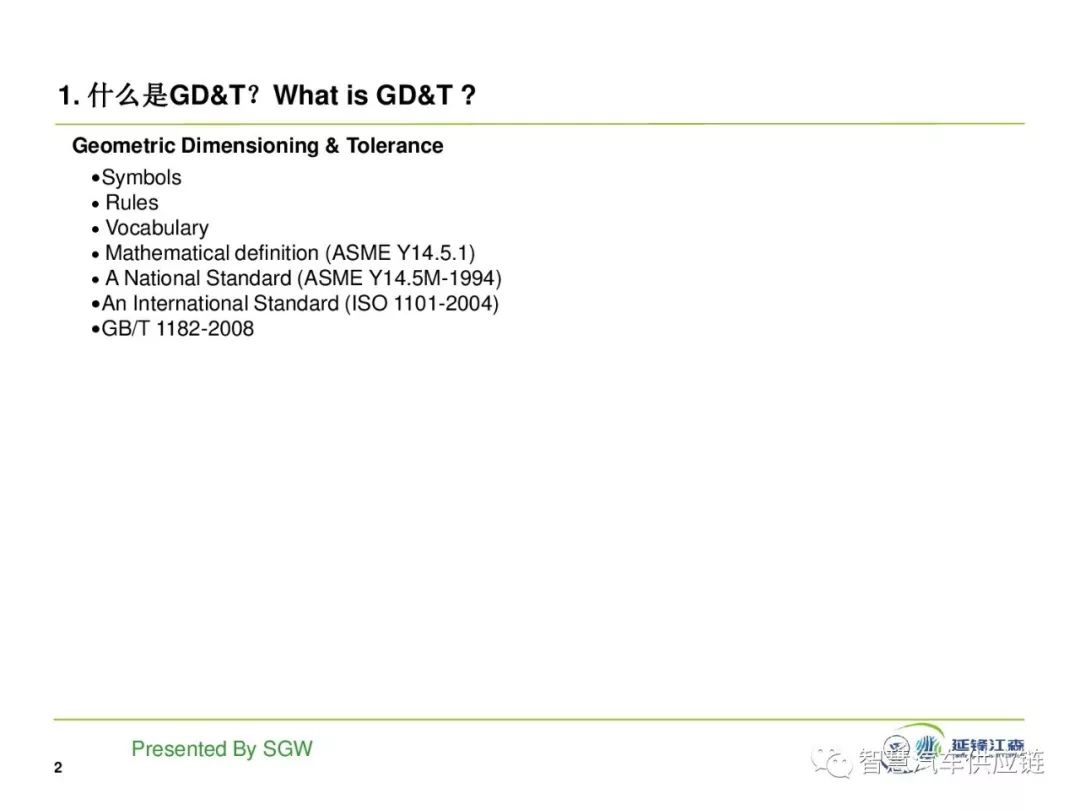 1. 什么是GD&T？What is GD&T ?

Geometric Dimensioning & Tolerance

•Symbols
• Rules
• Vocabulary
• Mathematical definition (ASME Y14.5.1)
• A National Standard (ASME Y14.5M-1994)
•An International Standard (ISO 1101-2004)
•GB/T 1182-2008

Presented By SGW

2

延锋江森

智慧汽车供应链